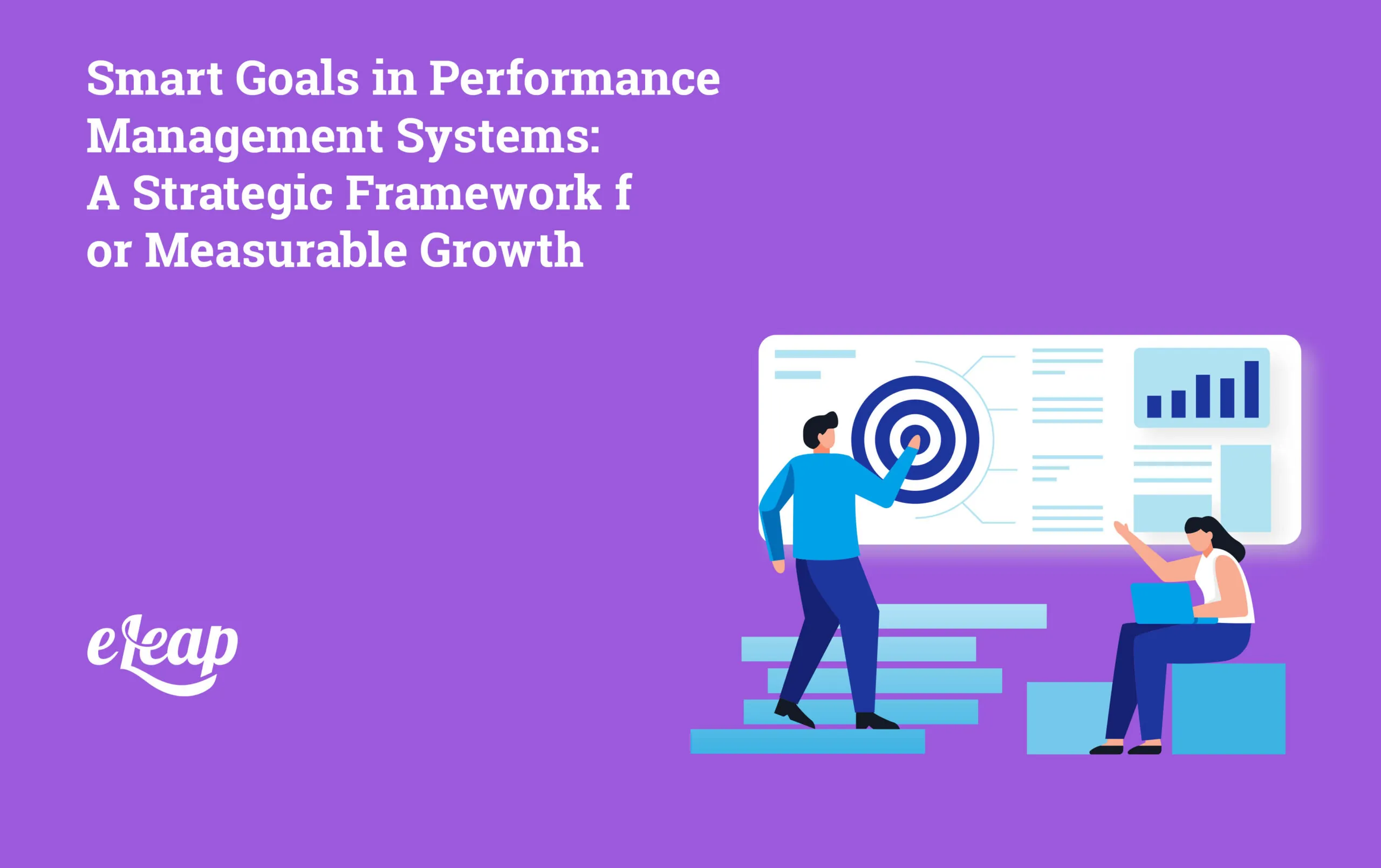 Smart Goals in Performance Management Systems: A Strategic Framework f or Measurable Growth

eLeap